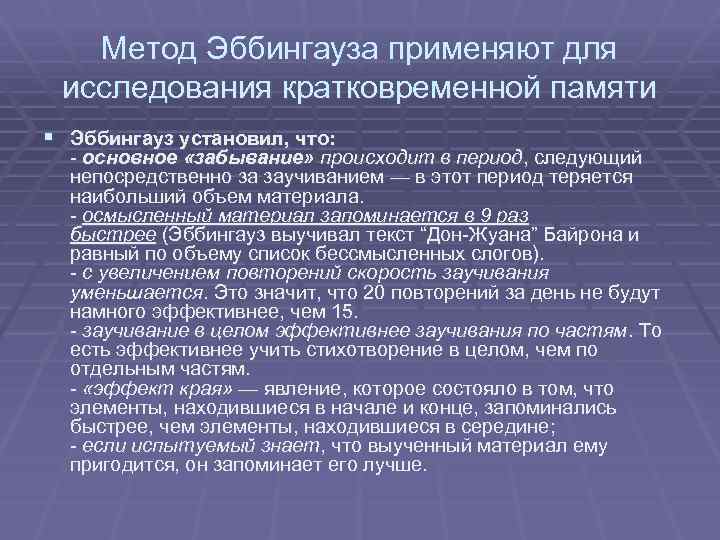 Метод Эббингауза применяют для исследования кратковременной памяти

Эббингауз установил, что:
- основное «забывание» происходит в период, следующий непосредственно за заучиванием — в этот период теряется наибольший объем материала.
- осмысленный материал запоминается в 9 раз быстрее (Эббингауз выучивал текст “Дон-Жуана” Байрона и равный по объему список бессмысленных слогов).
- с увеличением повторений скорость заучивания уменьшается. Это значит, что 20 повторений за день не будут намного эффективнее, чем 15.
- заучивание в целом эффективнее заучивания по частям. То есть эффективнее учить стихотворение в целом, чем по отдельным частям.
- «эффект края» — явление, которое состояло в том, что элементы, находившиеся в начале и конце, запоминались быстрее, чем элементы, находившиеся в середине;
- если испытуемый знает, что выученный материал ему пригодится, он запоминает его лучше.